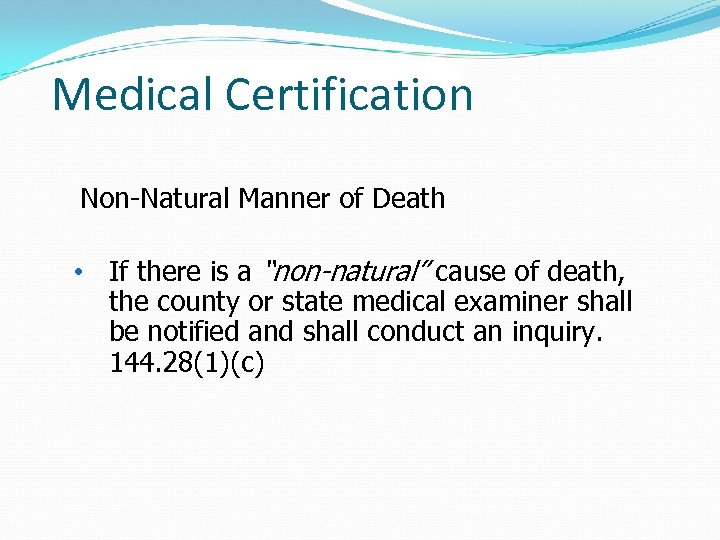 Medical Certification

Non-Natural Manner of Death

• If there is a "non-natural" cause of death, the county or state medical examiner shall be notified and shall conduct an inquiry. 144.28(1)(c)